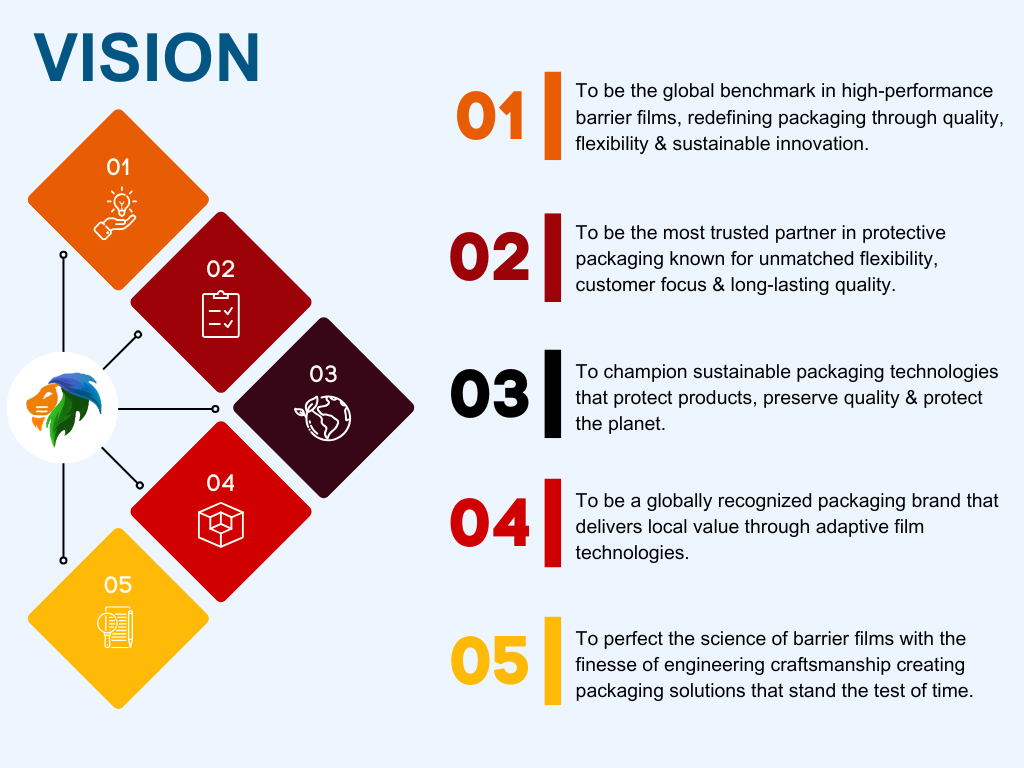 VISION

01

02

03

04

05

01 To be the global benchmark in high-performance barrier films, redefining packaging through quality, flexibility & sustainable innovation.

02 To be the most trusted partner in protective packaging known for unmatched flexibility, customer focus & long-lasting quality.

03 To champion sustainable packaging technologies that protect products, preserve quality & protect the planet.

04 To be a globally recognized packaging brand that delivers local value through adaptive film technologies.

05 To perfect the science of barrier films with the finesse of engineering craftsmanship creating packaging solutions that stand the test of time.